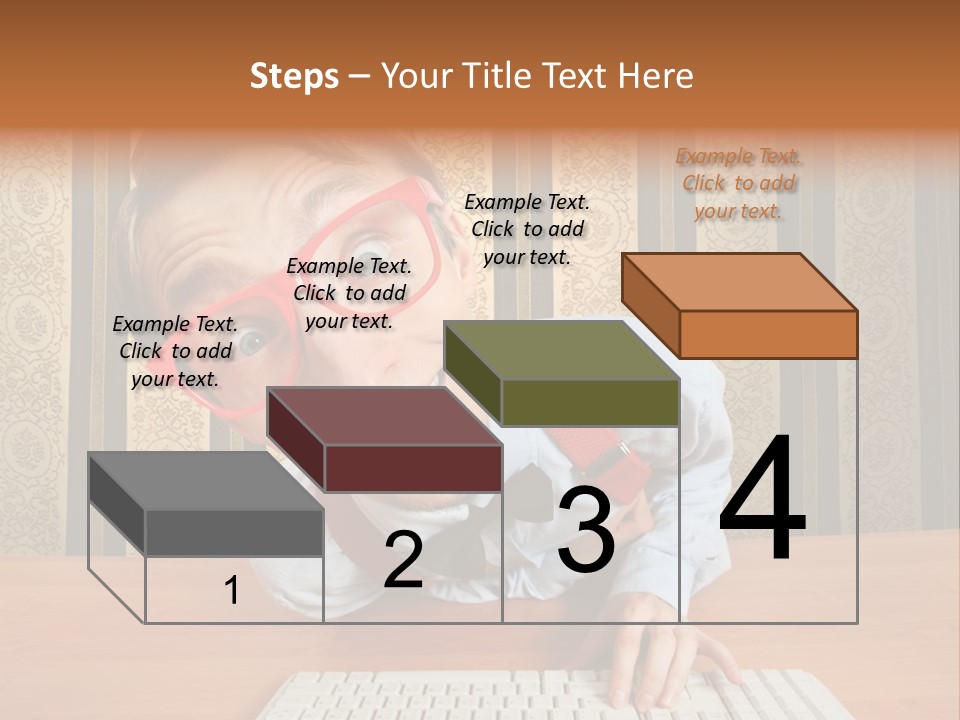 Steps – Your Title Text Here

Example Text. Click to add your text.

Example Text. Click to add your text.

Example Text. Click to add your text.

Example Text. Click to add your text.

1

2

3

4